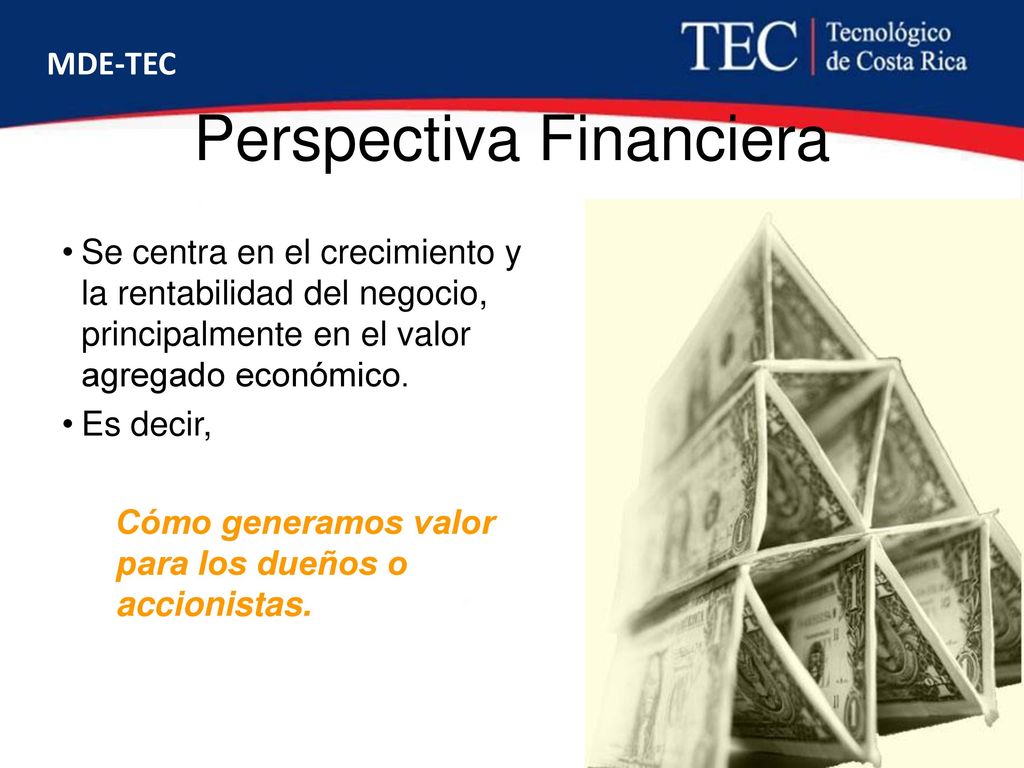 MDE-TEC

TEC | Tecnológico de Costa Rica

Perspectiva Financiera

• Se centra en el crecimiento y la rentabilidad del negocio, principalmente en el valor agregado económico.

• Es decir,

Cómo generamos valor para los dueños o accionistas.